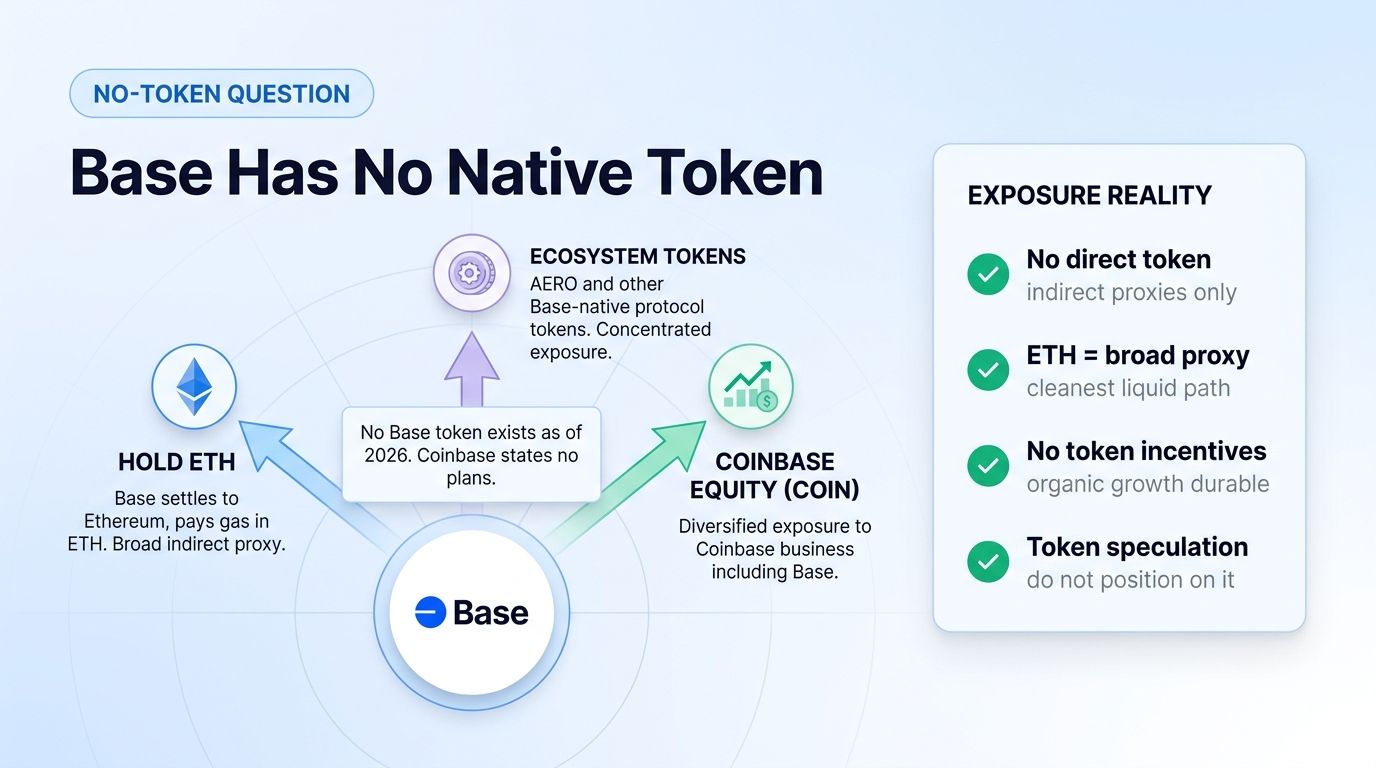 NO-TOKEN QUESTION

Base Has No Native Token

ECOSYSTEM TOKENS
AERO and other Base-native protocol tokens. Concentrated exposure.

HOLD ETH
Base settles to Ethereum, pays gas in ETH. Broad indirect proxy.

No Base token exists as of 2026. Coinbase states no plans.

COINBASE EQUITY (COIN)
Diversified exposure to Coinbase business including Base.

Base

EXPOSURE REALITY

No direct token
indirect proxies only

ETH = broad proxy
cleanest liquid path

No token incentives
organic growth durable

Token speculation
do not position on it